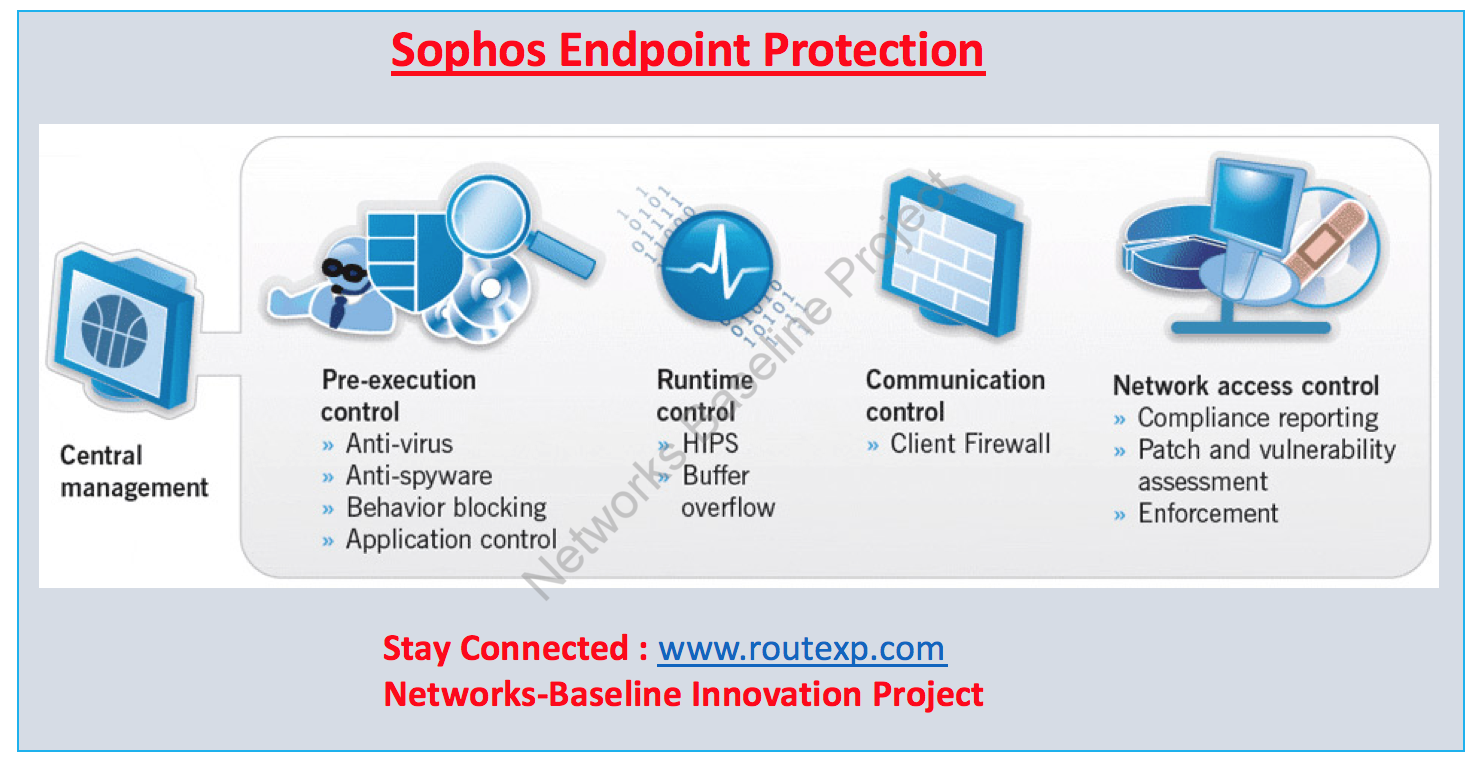 Sophos Endpoint Protection

Central management

Pre-execution control
» Anti-virus
» Anti-spyware
» Behavior blocking
» Application control

Runtime control
» HIPS
» Buffer overflow

Communication control
» Client Firewall

Network access control
» Compliance reporting
» Patch and vulnerability assessment
» Enforcement

Networks Baseline Project

Stay Connected : www.routexp.com
Networks-Baseline Innovation Project